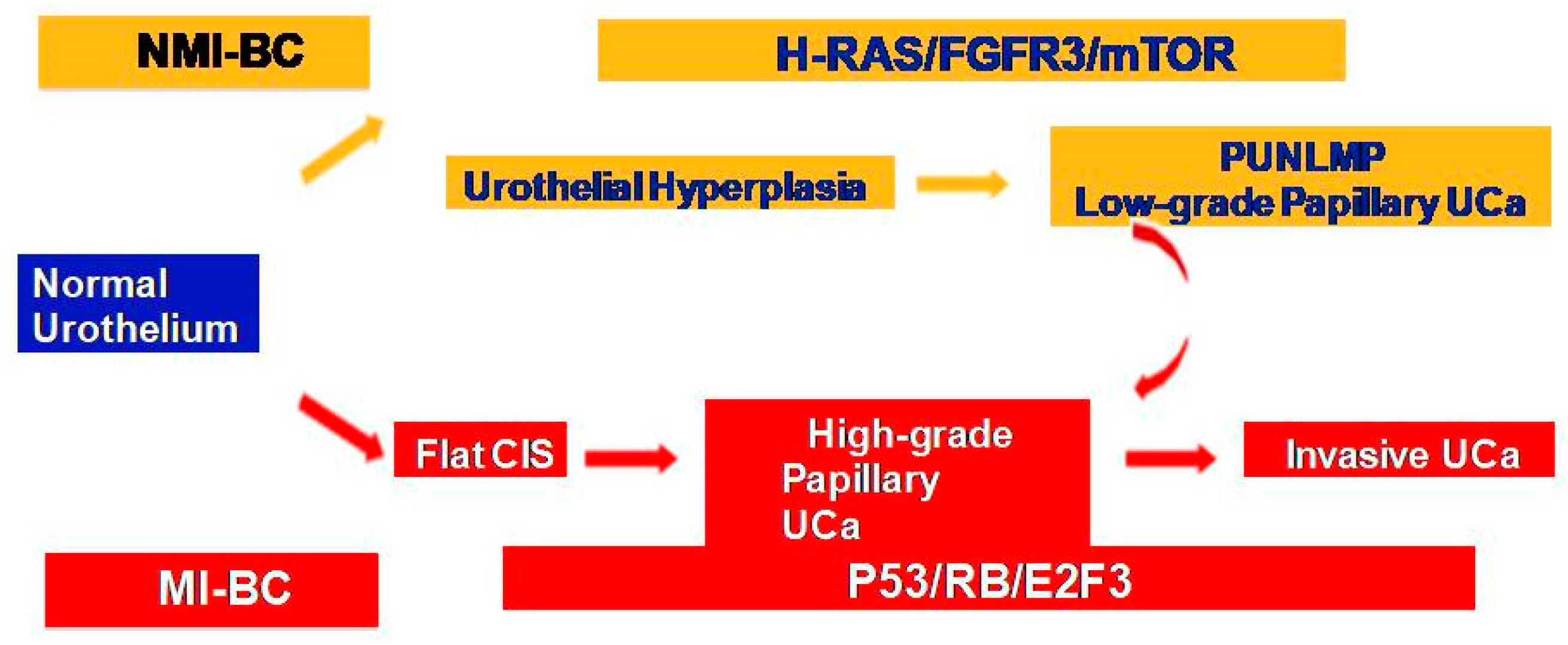 NMI-BC

H-RAS/FGFR3/mTOR

Urothelial Hyperplasia

PUNLMP
Low-grade Papillary UCa

Normal Urothelium

Flat CIS

High-grade Papillary UCa

Invasive UCa

MI-BC

P53/RB/E2F3